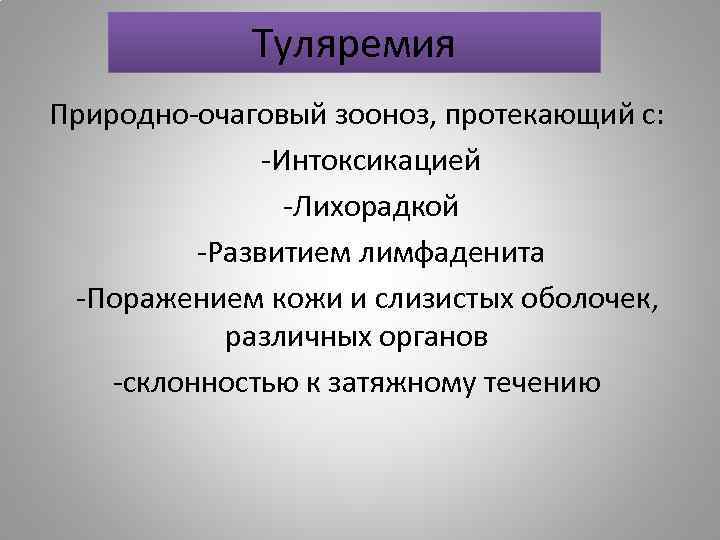 Туляремия

Природно-очаговый зооноз, протекающий с:

-Интоксикацией

-Лихорадкой

-Развитием лимфаденита

-Поражением кожи и слизистых оболочек, различных органов

-склонностью к затяжному течению